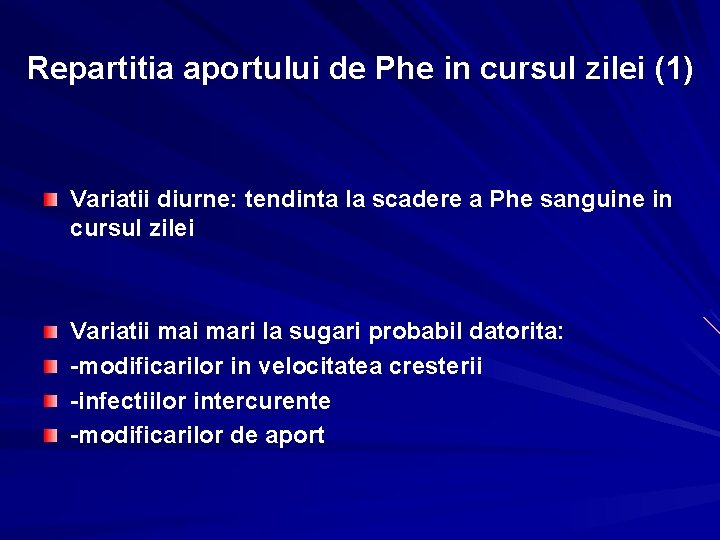 Repartitia aportului de Phe in cursul zilei (1)

Variatii diurne: tendinta la scadere a Phe sanguine in cursul zilei

Variatii mai mari la sugari probabil datorita:
-modificarilor in velocitatea cresterii
-infectiilor intercurente
-modificarilor de aport